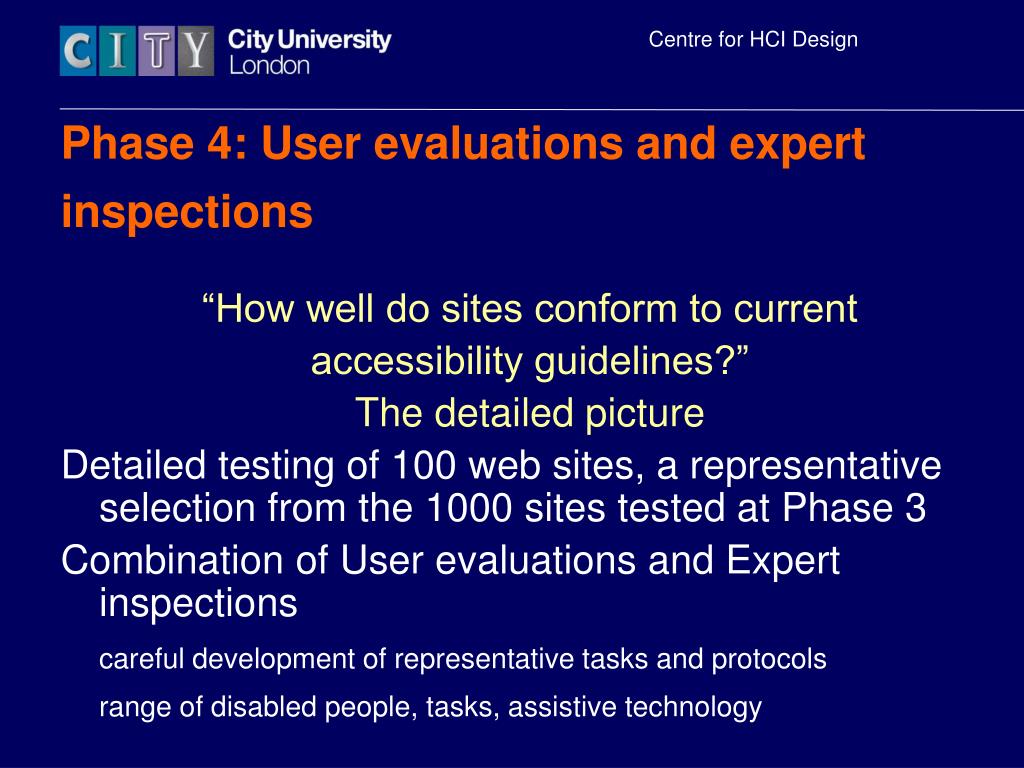 CITY City University London

Centre for HCI Design

Phase 4: User evaluations and expert inspections

“How well do sites conform to current accessibility guidelines?”
The detailed picture

Detailed testing of 100 web sites, a representative selection from the 1000 sites tested at Phase 3

Combination of User evaluations and Expert inspections

careful development of representative tasks and protocols

range of disabled people, tasks, assistive technology